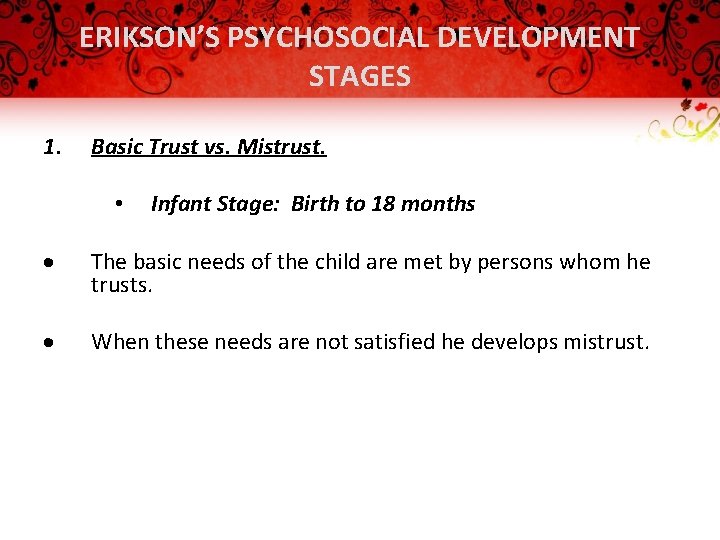 ERIKSON'S PSYCHOSOCIAL DEVELOPMENT STAGES

1. Basic Trust vs. Mistrust.

• Infant Stage: Birth to 18 months

• The basic needs of the child are met by persons whom he trusts.

• When these needs are not satisfied he develops mistrust.